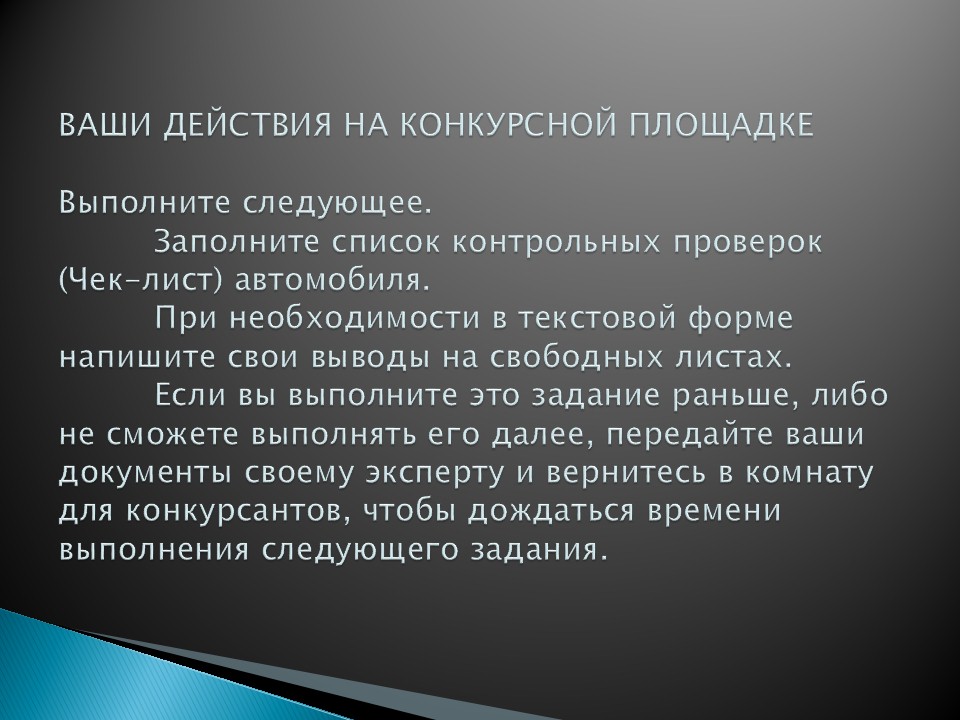 ВАШИ ДЕЙСТВИЯ НА КОНКУРСНОЙ ПЛОЩАДКЕ

Выполните следующее.

Заполните список контрольных проверок (Чек-лист) автомобиля.

При необходимости в текстовой форме напишите свои выводы на свободных листах.

Если вы выполните это задание раньше, либо не сможете выполнять его далее, передайте ваши документы своему эксперту и вернитесь в комнату для конкурсантов, чтобы дождаться времени выполнения следующего задания.